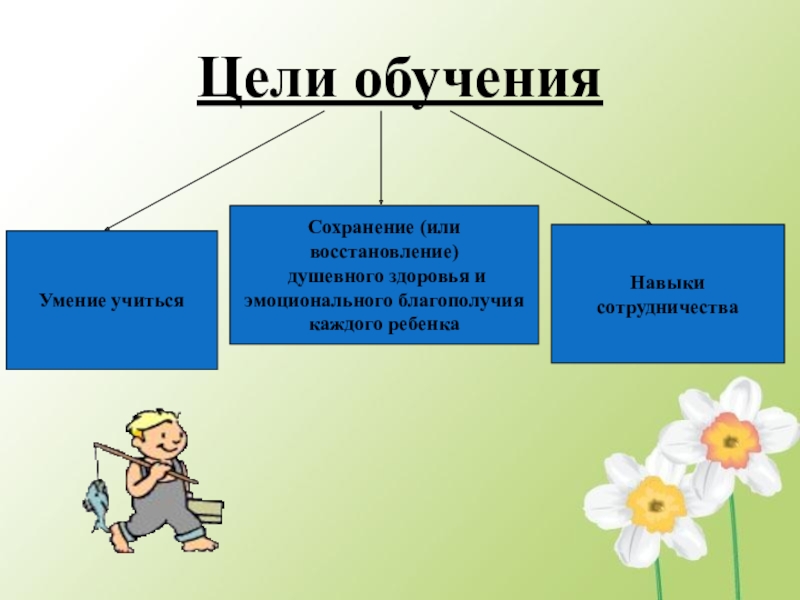 Цели обучения

Умение учиться

Сохранение (или восстановление) душевного здоровья и эмоционального благополучия каждого ребенка

Навыки сотрудничества